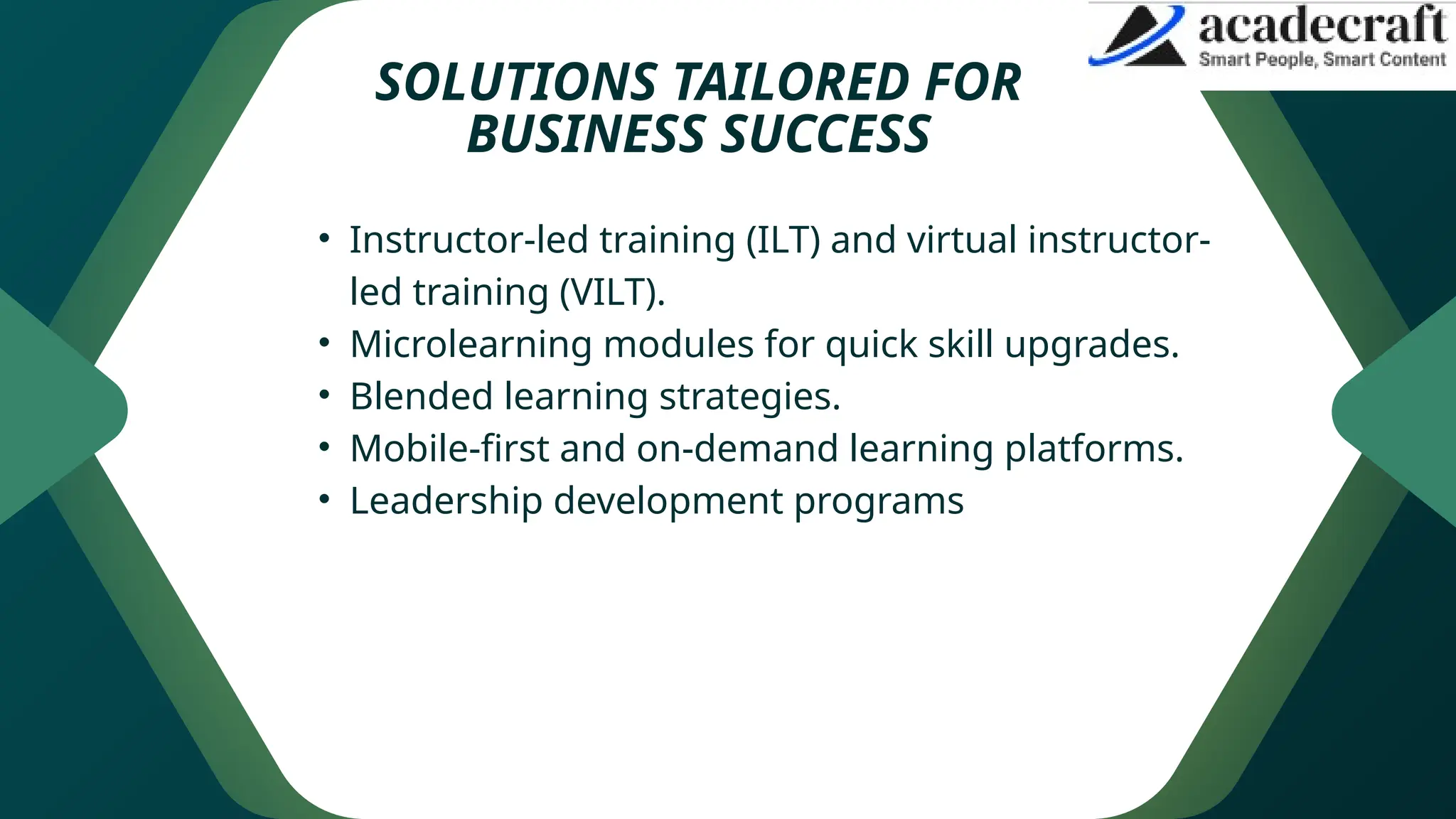 acadecraft
Smart People, Smart Content

SOLUTIONS TAILORED FOR BUSINESS SUCCESS

• Instructor-led training (ILT) and virtual instructor-led training (VILT).
• Microlearning modules for quick skill upgrades.
• Blended learning strategies.
• Mobile-first and on-demand learning platforms.
• Leadership development programs